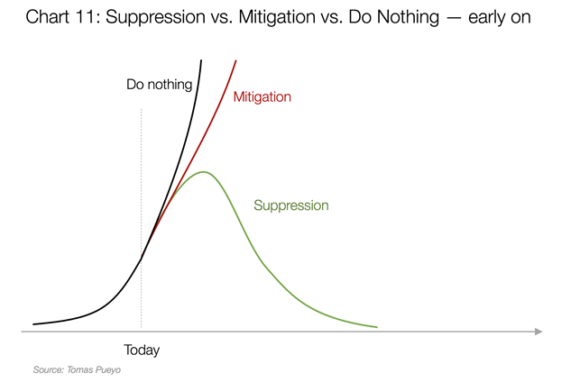 Chart 11: Suppression vs. Mitigation vs. Do Nothing — early on

Do nothing

Mitigation

Suppression

Today

Source: Tomas Pueyo